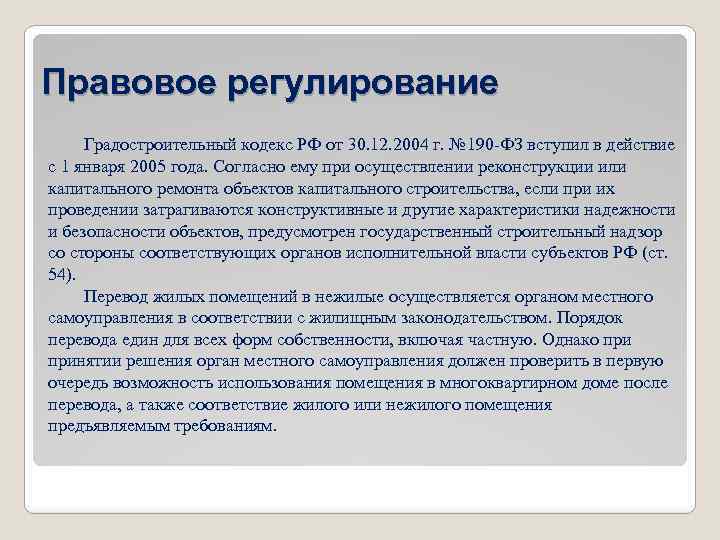 Правовое регулирование

Градостроительный кодекс РФ от 30.12.2004 г. №190-ФЗ вступил в действие с 1 января 2005 года. Согласно ему при осуществлении реконструкции или капитального ремонта объектов капитального строительства, если при их проведении затрагиваются конструктивные и другие характеристики надежности и безопасности объектов, предусмотрен государственный строительный надзор со стороны соответствующих органов исполнительной власти субъектов РФ (ст. 54).

Перевод жилых помещений в нежилые осуществляется органом местного самоуправления в соответствии с жилищным законодательством. Порядок перевода един для всех форм собственности, включая частную. Однако при принятии решения орган местного самоуправления должен проверить в первую очередь возможность использования помещения в многоквартирном доме после перевода, а также соответствие жилого или нежилого помещения предъявляемым требованиям.